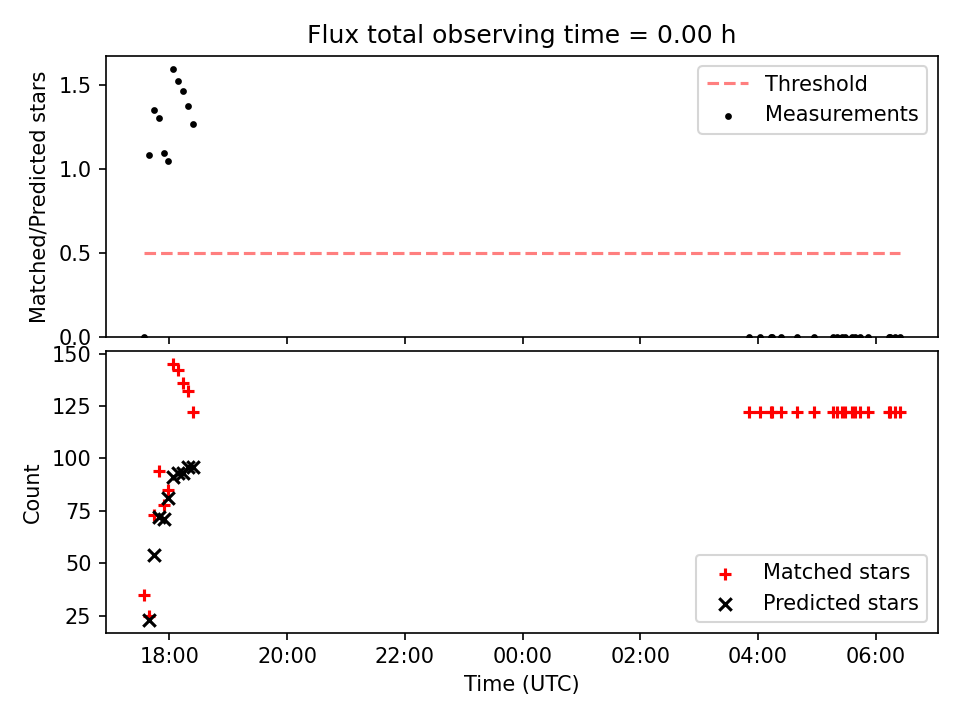 Flux total observing time = 0.00 h

Matched/Predicted stars

1.5
1.0
0.5
0.0

Threshold
Measurements

Count

150
125
100
75
50
25

Matched stars
Predicted stars

18:00
20:00
22:00
00:00
02:00
04:00
06:00

Time (UTC)